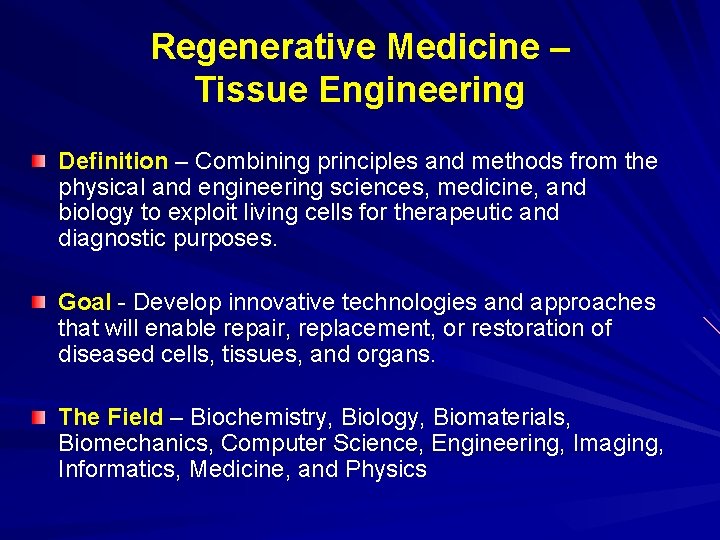 Regenerative Medicine –
Tissue Engineering

Definition – Combining principles and methods from the physical and engineering sciences, medicine, and biology to exploit living cells for therapeutic and diagnostic purposes.

Goal - Develop innovative technologies and approaches that will enable repair, replacement, or restoration of diseased cells, tissues, and organs.

The Field – Biochemistry, Biology, Biomaterials, Biomechanics, Computer Science, Engineering, Imaging, Informatics, Medicine, and Physics